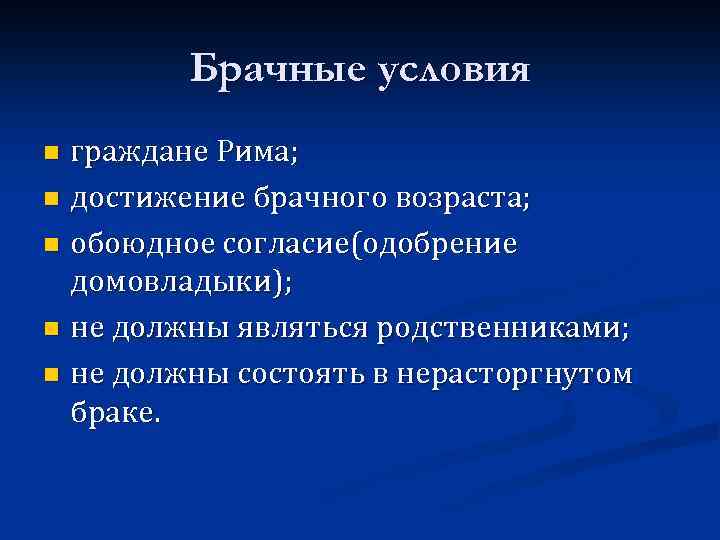 Брачные условия

- граждане Рима;
- достижение брачного возраста;
- обоюдное согласие(одобрение домовладыки);
- не должны являться родственниками;
- не должны состоять в нерасторгнутом браке.